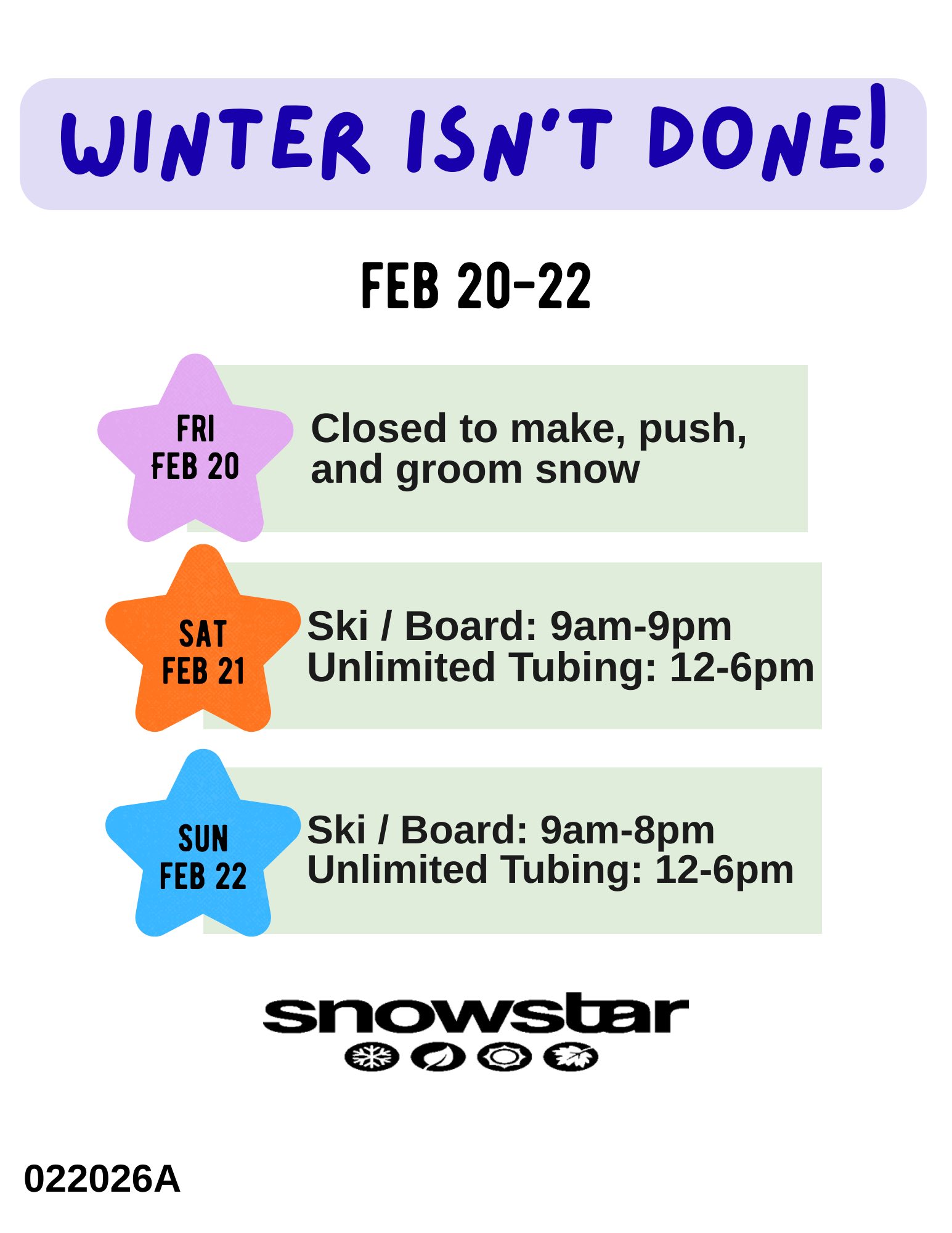 WINTER ISN'T DONE!

FEB 20-22

FRI
FEB 20

Closed to make, push, and groom snow

SAT
FEB 21

Ski / Board: 9am-9pm
Unlimited Tubing: 12-6pm

SUN
FEB 22

Ski / Board: 9am-8pm
Unlimited Tubing: 12-6pm

snowstar

022026A